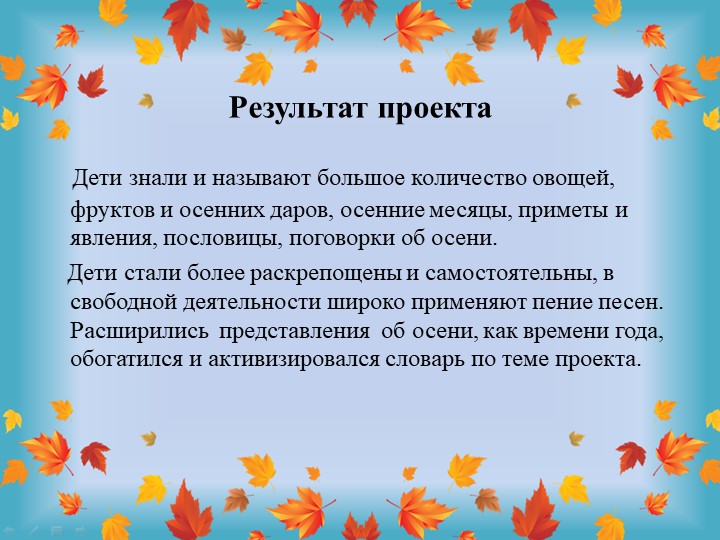 Результат проекта

Дети знали и называют большое количество овощей, фруктов и осенних даров, осенние месяцы, приметы и явления, пословицы, поговорки об осени.

Дети стали более раскрепощены и самостоятельны, в свободной деятельности широко применяют пение песен. Расширились представления об осени, как времени года, обогатился и активизировался словарь по теме проекта.